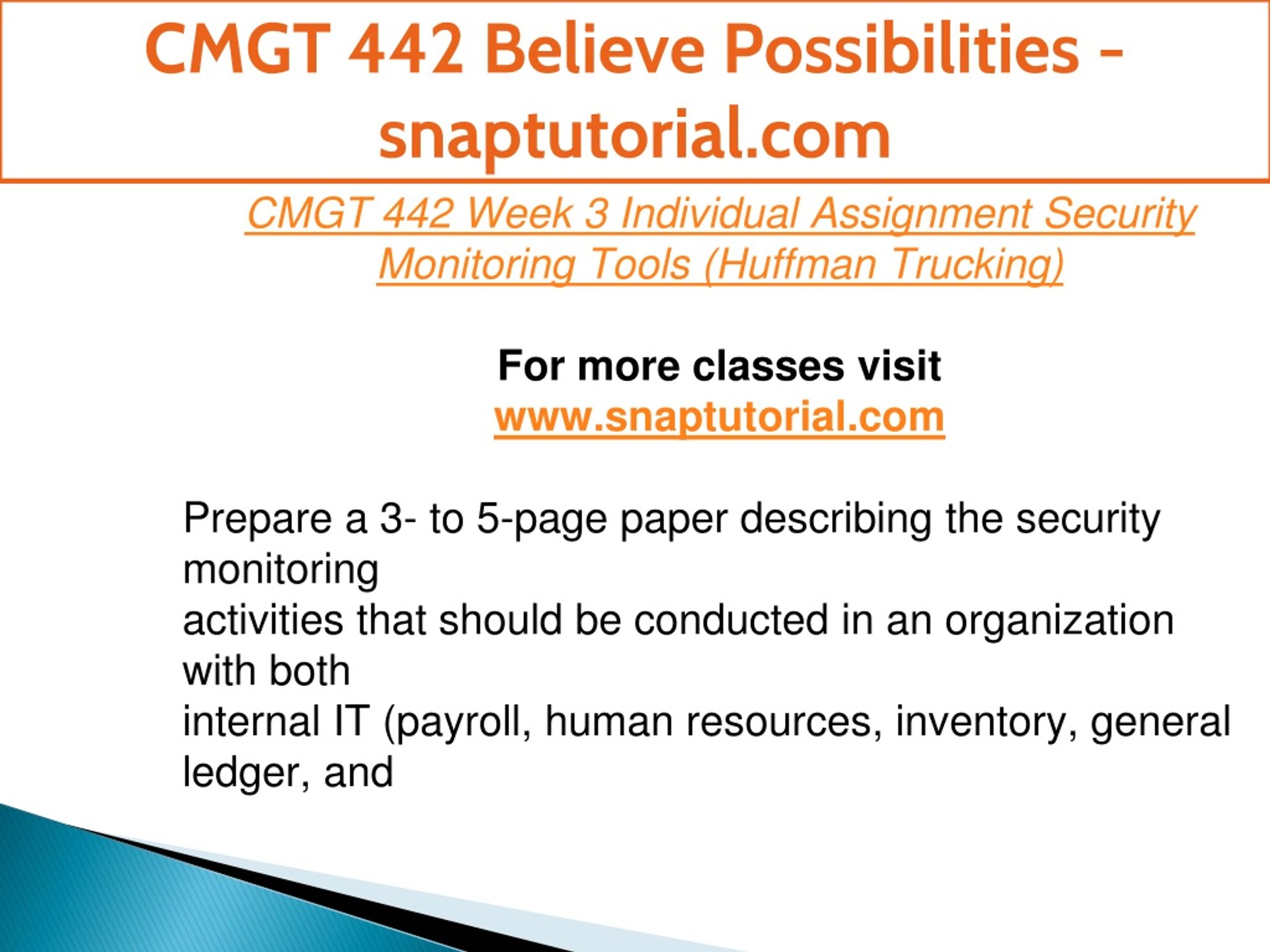 CMGT 442 Believe Possibilities – snaptutorial.com

CMGT 442 Week 3 Individual Assignment Security Monitoring Tools (Huffman Trucking)

For more classes visit
www.snaptutorial.com

Prepare a 3- to 5-page paper describing the security monitoring
activities that should be conducted in an organization with both
internal IT (payroll, human resources, inventory, general ledger, and